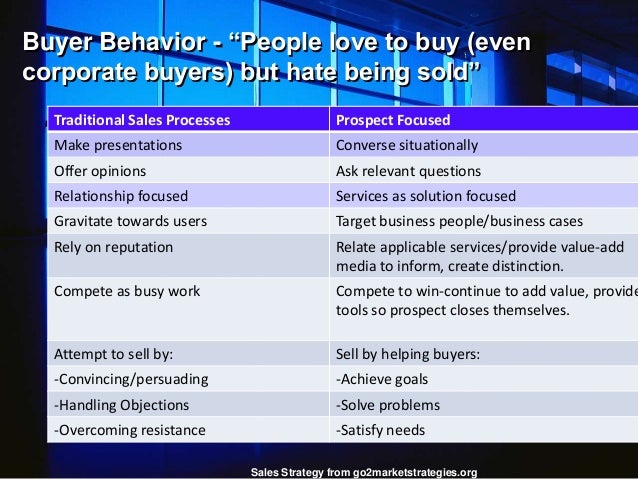 Buyer Behavior - “People love to buy (even corporate buyers) but hate being sold”

| Traditional Sales Processes | Prospect Focused |
|---|---|
| Make presentations | Converse situationally |
| Offer opinions | Ask relevant questions |
| Relationship focused | Services as solution focused |
| Gravitate towards users | Target business people/business cases |
| Rely on reputation | Relate applicable services/provide value-add media to inform, create distinction. |
| Compete as busy work | Compete to win-continue to add value, provide tools so prospect closes themselves. |
| Attempt to sell by: | Sell by helping buyers: |
| -Convincing/persuading | -Achieve goals |
| -Handling Objections | -Solve problems |
| -Overcoming resistance | -Satisfy needs |

Sales Strategy from go2marketstrategies.org